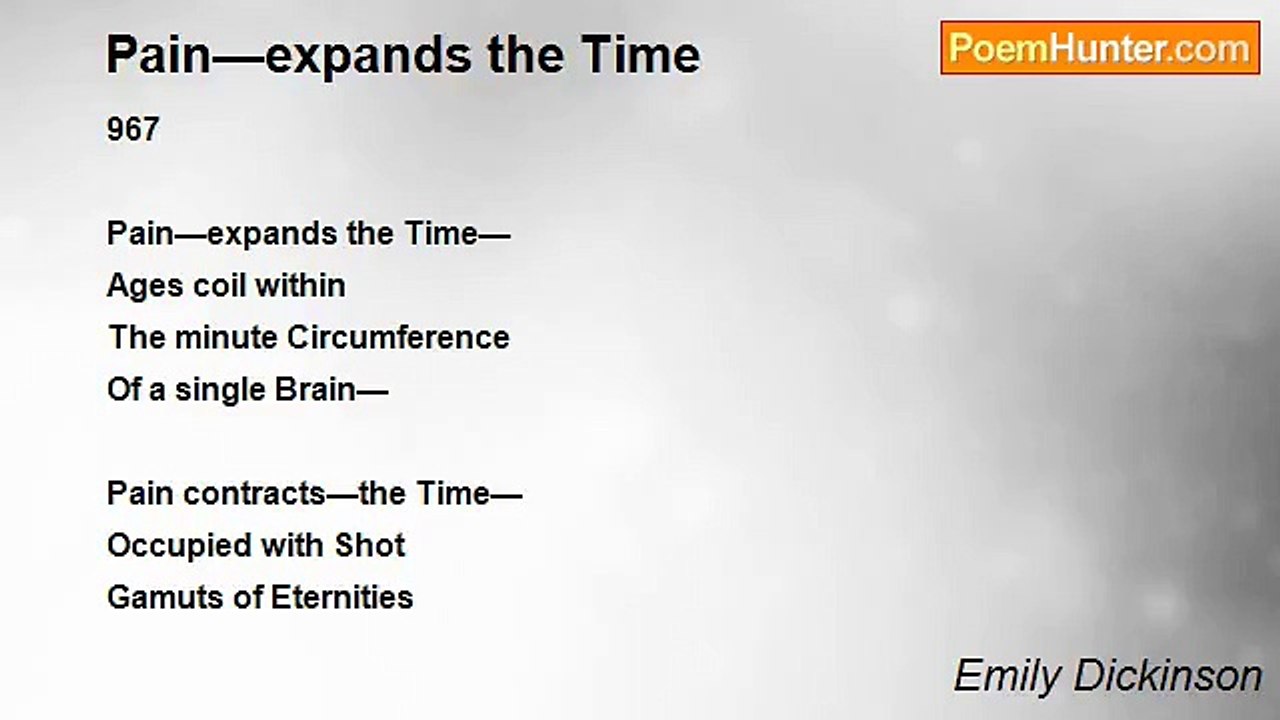 Pain—expands the Time

PoemHunter.com

967

Pain—expands the Time—
Ages coil within
The minute Circumference
Of a single Brain—

Pain contracts—the Time—
Occupied with Shot
Gamuts of Eternities

Emily Dickinson